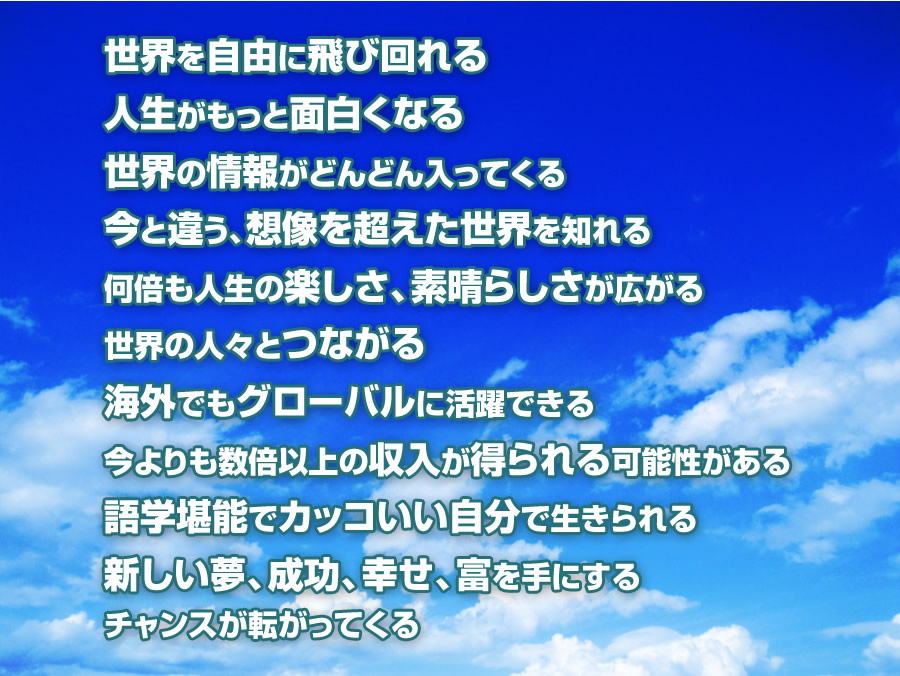 世界を自由に飛び回れる

人生がもっと面白くなる

世界の情報がどんどん入ってくる

今と違う、想像を超えた世界を知れる

何倍も人生の楽しさ、素晴らしさが広がる

世界の人々とつながる

海外でもグローバルに活躍できる

今よりも数倍以上の収入が得られる可能性がある

語学堪能でカッコいい自分で生きられる

新しい夢、成功、幸せ、富を手にする

チャンスが転がってくる